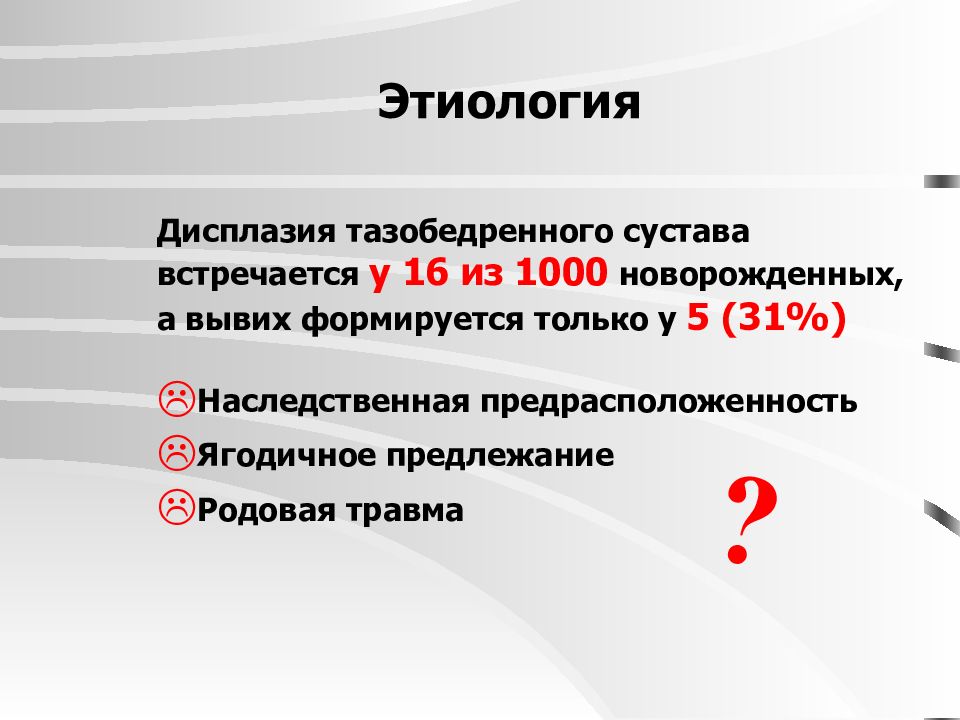 Этиология

Дисплазия тазобедренного сустава встречается у 16 из 1000 новорожденных, а вывих формируется только у 5 (31%)

☹Наследственная предрасположенность
☹Ягодичное предлежание
☹Родовая травма

?